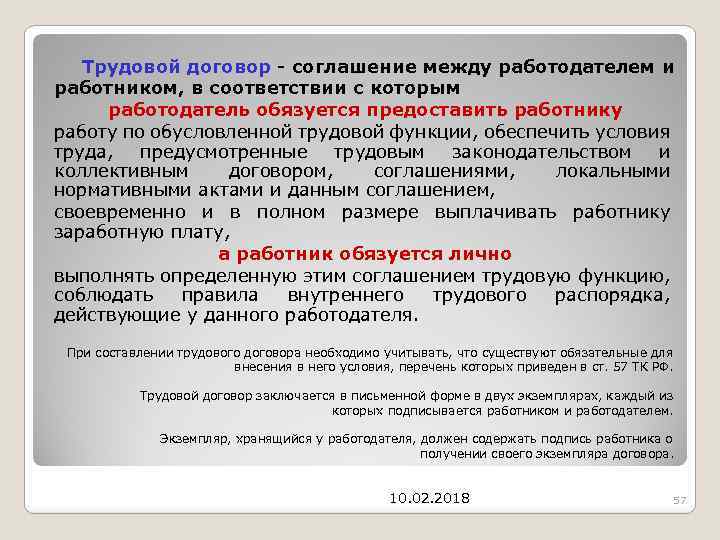 Трудовой договор - соглашение между работодателем и работником, в соответствии с которым

работодатель обязуется предоставить работнику

работу по обусловленной трудовой функции, обеспечить условия труда, предусмотренные трудовым законодательством и коллективным договором, соглашениями, локальными нормативными актами и данным соглашением,

своевременно и в полном размере выплачивать работнику заработную плату,

а работник обязуется лично

выполнять определенную этим соглашением трудовую функцию, соблюдать правила внутреннего трудового распорядка, действующие у данного работодателя.

При составлении трудового договора необходимо учитывать, что существуют обязательные для внесения в него условия, перечень которых приведен в ст. 57 ТК РФ.

Трудовой договор заключается в письменной форме в двух экземплярах, каждый из которых подписывается работником и работодателем.

Экземпляр, хранящийся у работодателя, должен содержать подпись работника о получении своего экземпляра договора.

10.02.2018

57